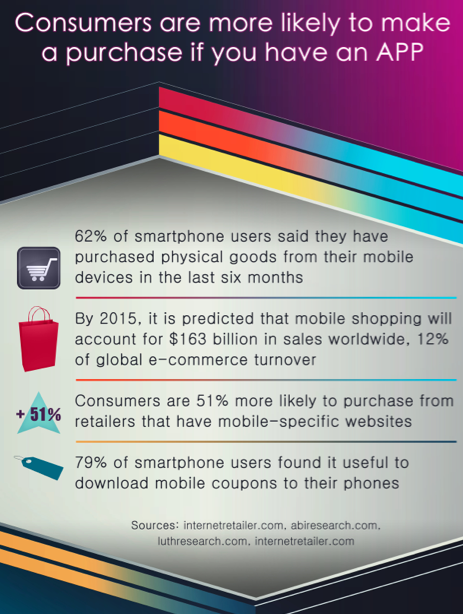 Consumers are more likely to make a purchase if you have an APP

62% of smartphone users said they have purchased physical goods from their mobile devices in the last six months

By 2015, it is predicted that mobile shopping will account for $163 billion in sales worldwide, 12% of global e-commerce turnover

+ 51%

Consumers are 51% more likely to purchase from retailers that have mobile-specific websites

79% of smartphone users found it useful to download mobile coupons to their phones

Sources: internetretailer.com, abiresearch.com, luthresearch.com, internetretailer.com